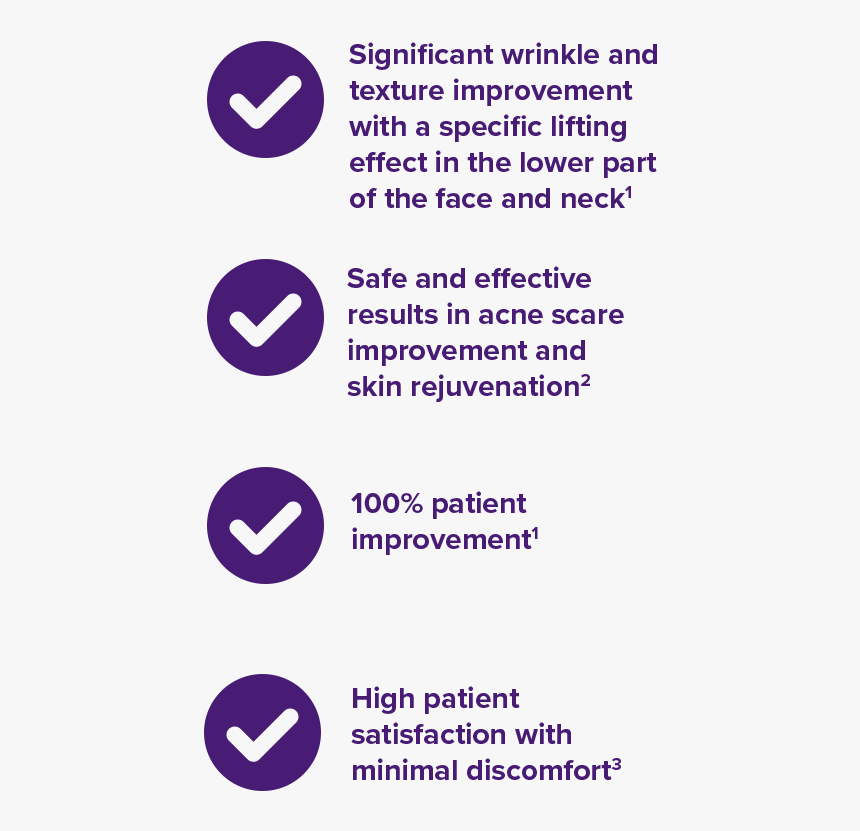 Significant wrinkle and texture improvement with a specific lifting effect in the lower part of the face and neck$^1$

Safe and effective results in acne scare improvement and skin rejuvenation$^2$

100% patient improvement$^1$

High patient satisfaction with minimal discomfort$^3$